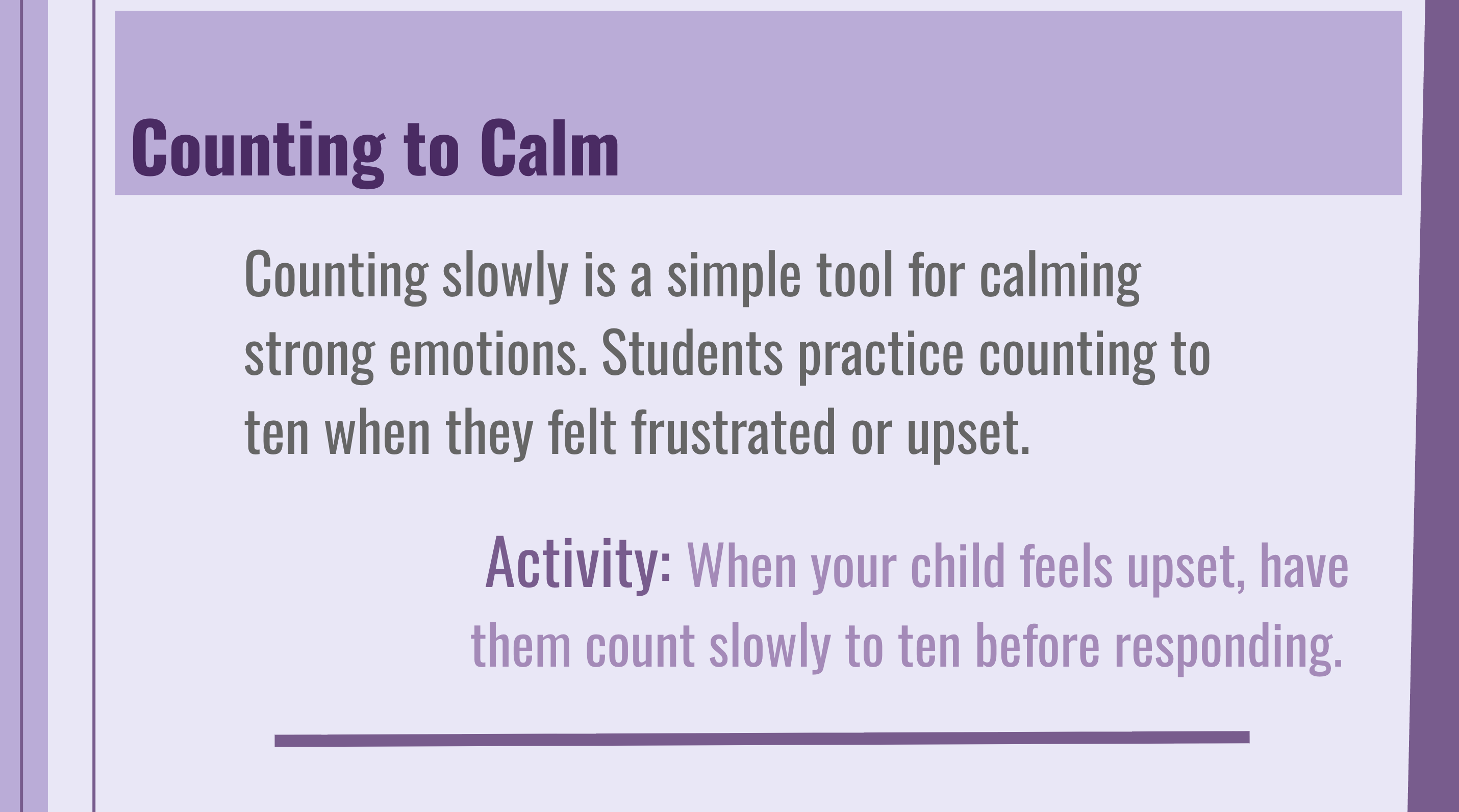 Counting to Calm

Counting slowly is a simple tool for calming strong emotions. Students practice counting to ten when they felt frustrated or upset.

Activity: When your child feels upset, have them count slowly to ten before responding.